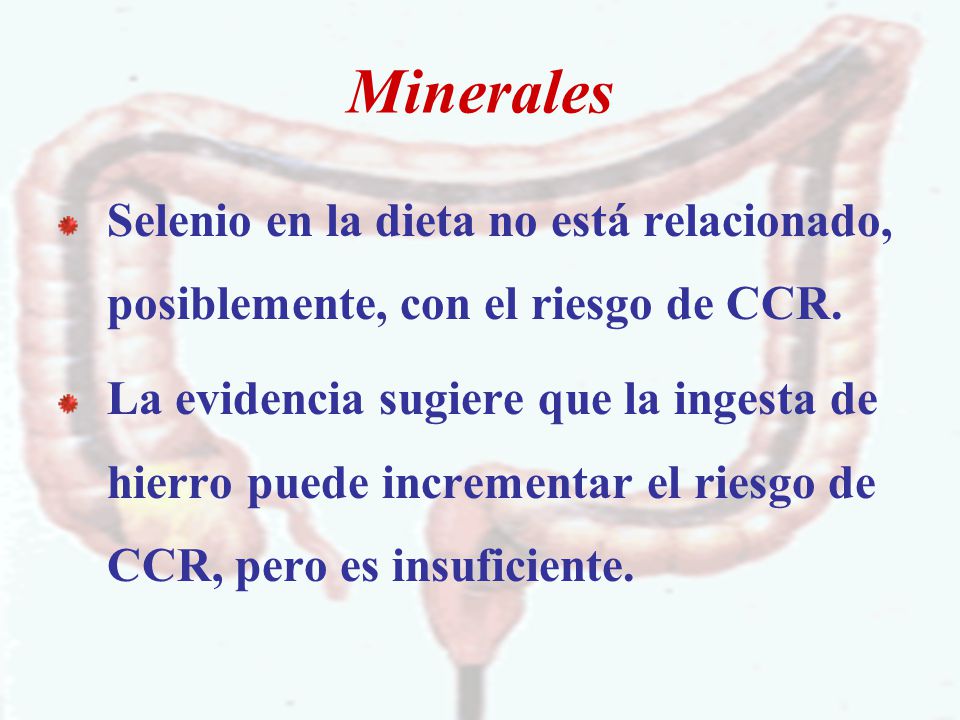 Minerales

Selenio en la dieta no está relacionado, posiblemente, con el riesgo de CCR.

La evidencia sugiere que la ingesta de hierro puede incrementar el riesgo de CCR, pero es insuficiente.